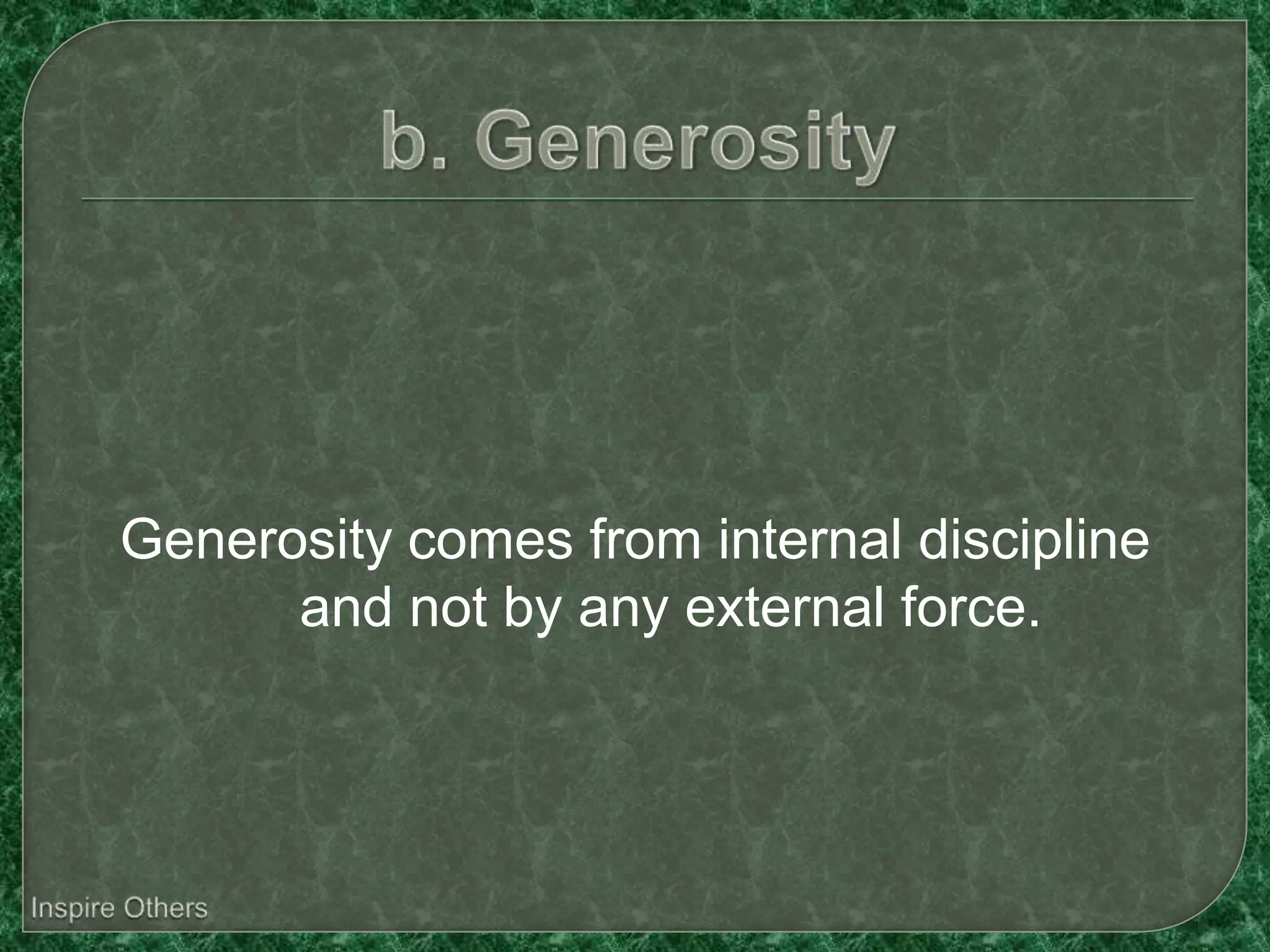 b. Generosity

Generosity comes from internal discipline and not by any external force.

Inspire Others